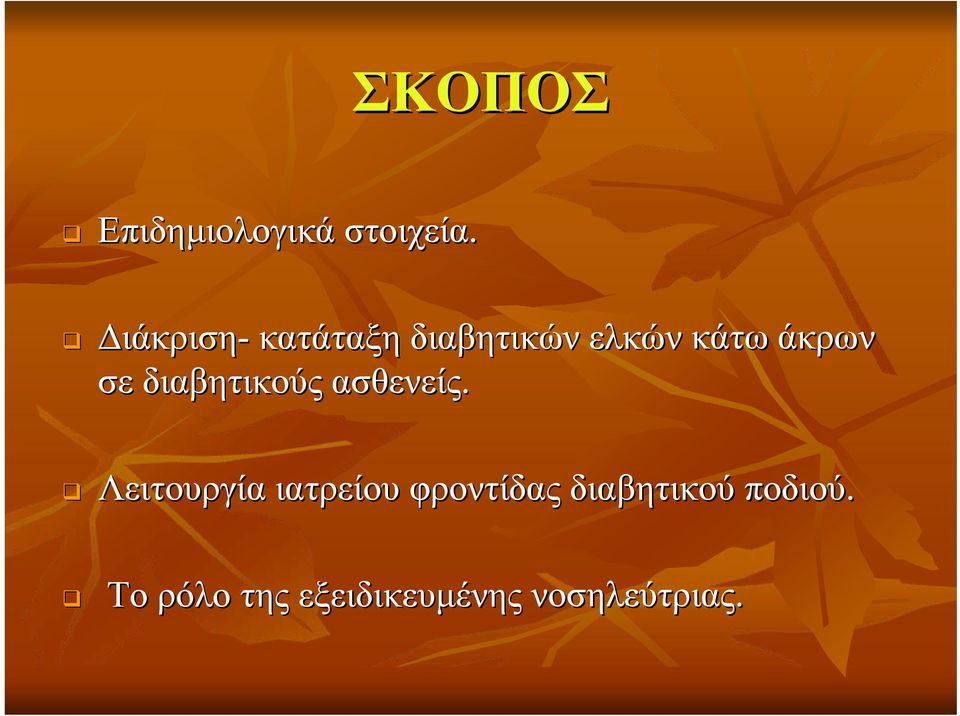 ΣΚΟΠΟΣ

Επιδημιολογικά στοιχεία.

Διάκριση- κατάταξη διαβητικών ελκών κάτω άκρων σε διαβητικούς ασθενείς.

Λειτουργία ιατρείου φροντίδας διαβητικού ποδιού.

Το ρόλο της εξειδικευμένης νοσηλεύτριας.